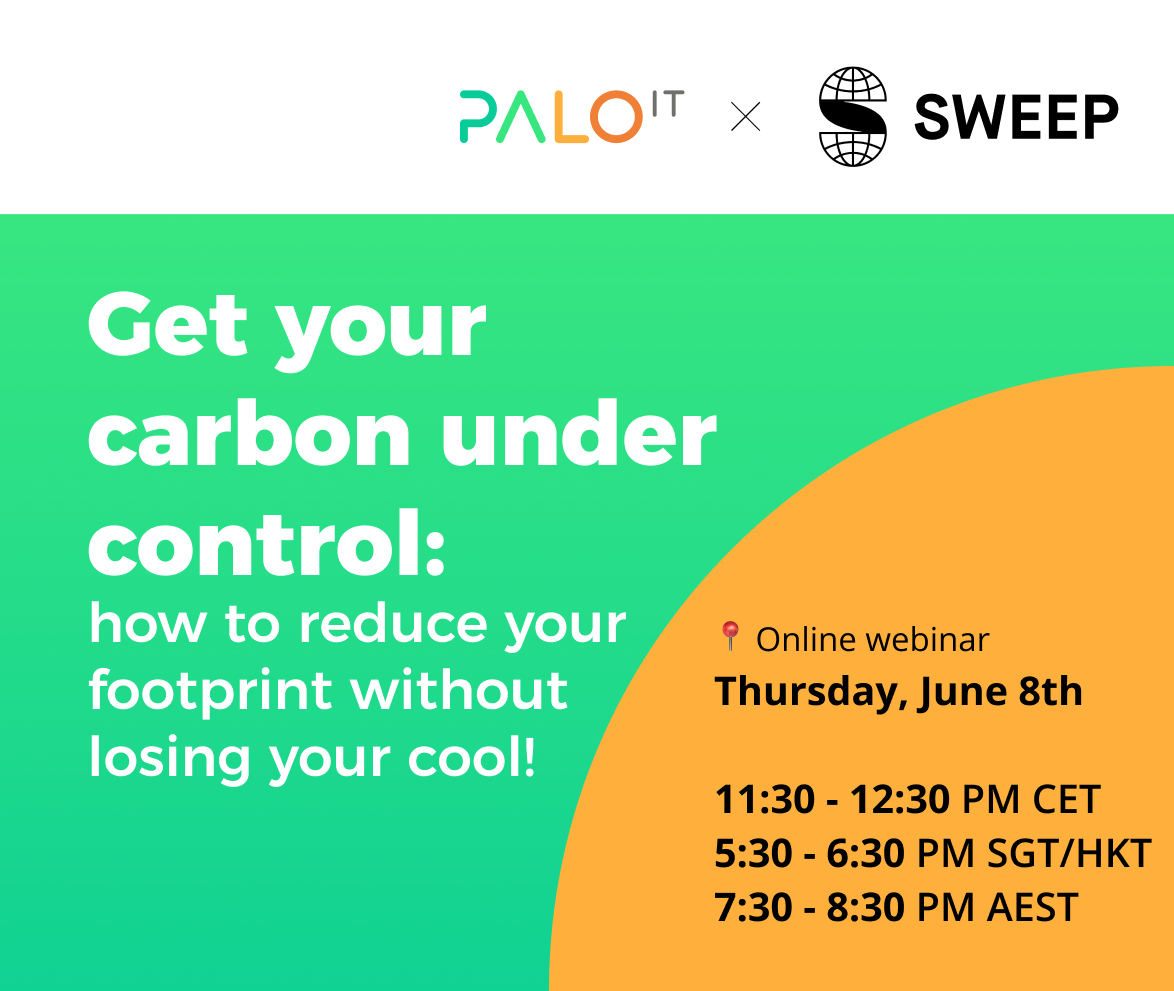 PALO IT × SWEEP

Get your carbon under control:
how to reduce your footprint without losing your cool!

📍 Online webinar
Thursday, June 8th

11:30 - 12:30 PM CET
5:30 - 6:30 PM SGT/HKT
7:30 - 8:30 PM AEST